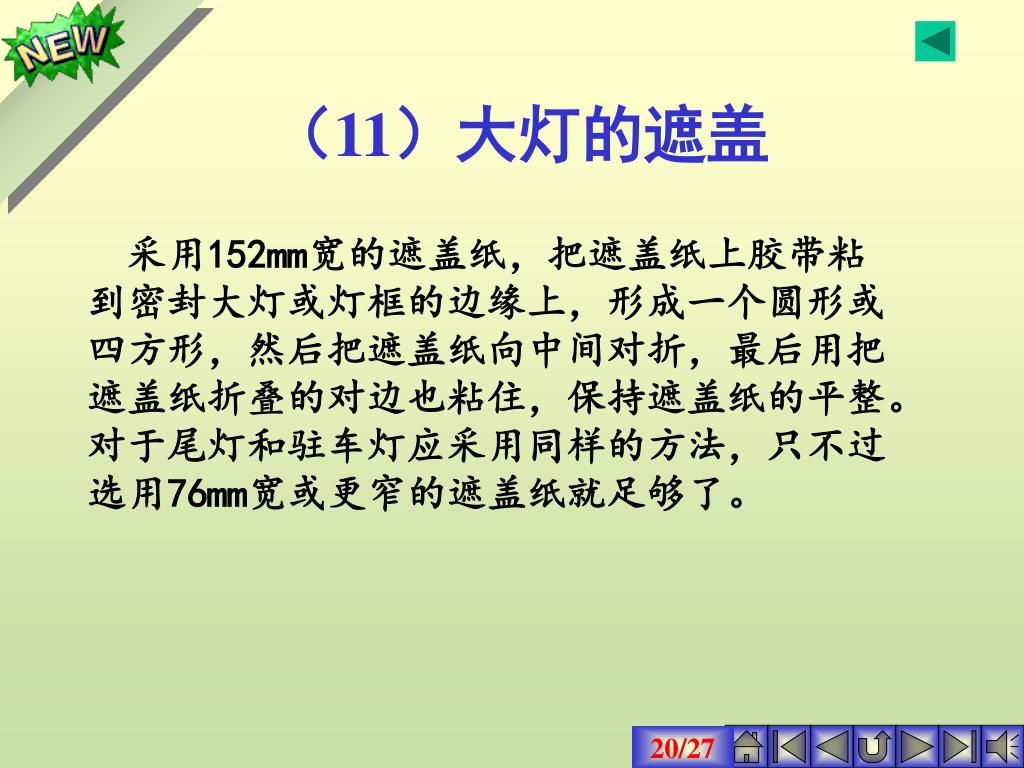 NEW

（11）大灯的遮盖

采用152mm宽的遮盖纸，把遮盖纸上胶带粘到密封大灯或灯框的边缘上，形成一个圆形或四方形，然后把遮盖纸向中间对折，最后用把遮盖纸折叠的对边也粘住，保持遮盖纸的平整。对于尾灯和驻车灯应采用同样的方法，只不过选用76mm宽或更窄的遮盖纸就足够了。

20/27